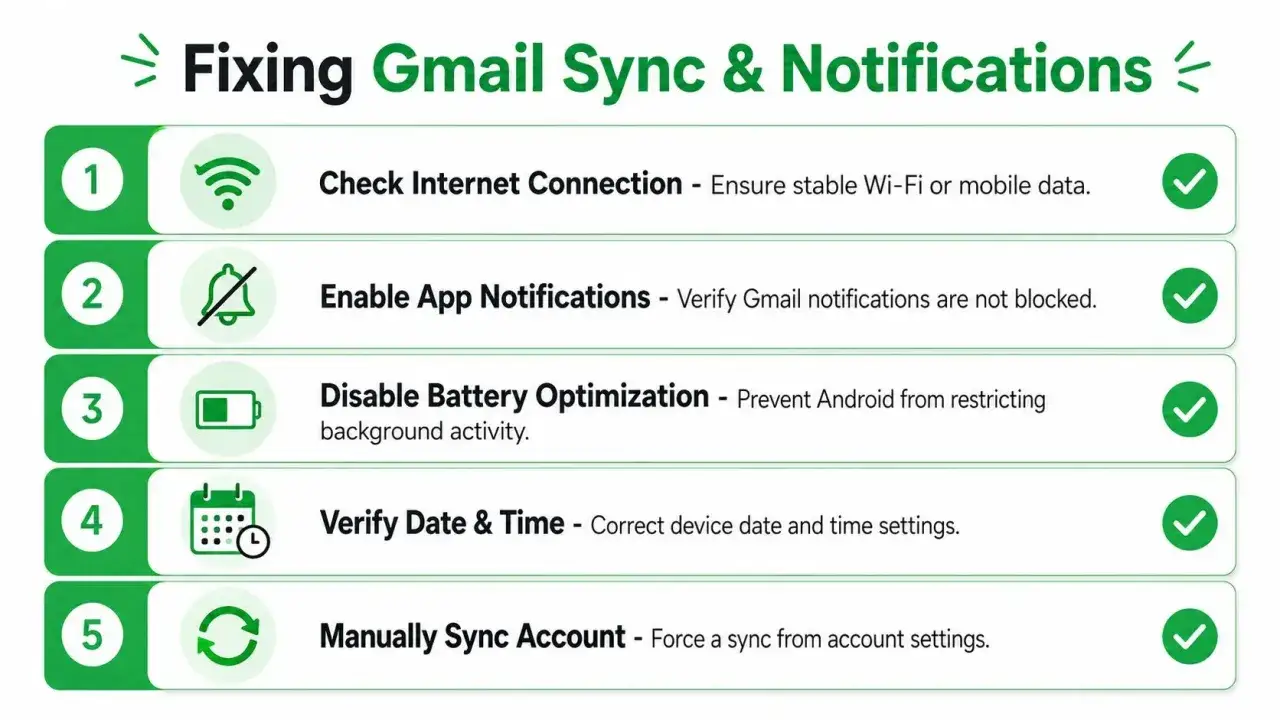 Fixing Gmail Sync & Notifications

1 Check Internet Connection - Ensure stable Wi-Fi or mobile data.

2 Enable App Notifications - Verify Gmail notifications are not blocked.

3 Disable Battery Optimization - Prevent Android from restricting background activity.

4 Verify Date & Time - Correct device date and time settings.

5 Manually Sync Account - Force a sync from account settings.